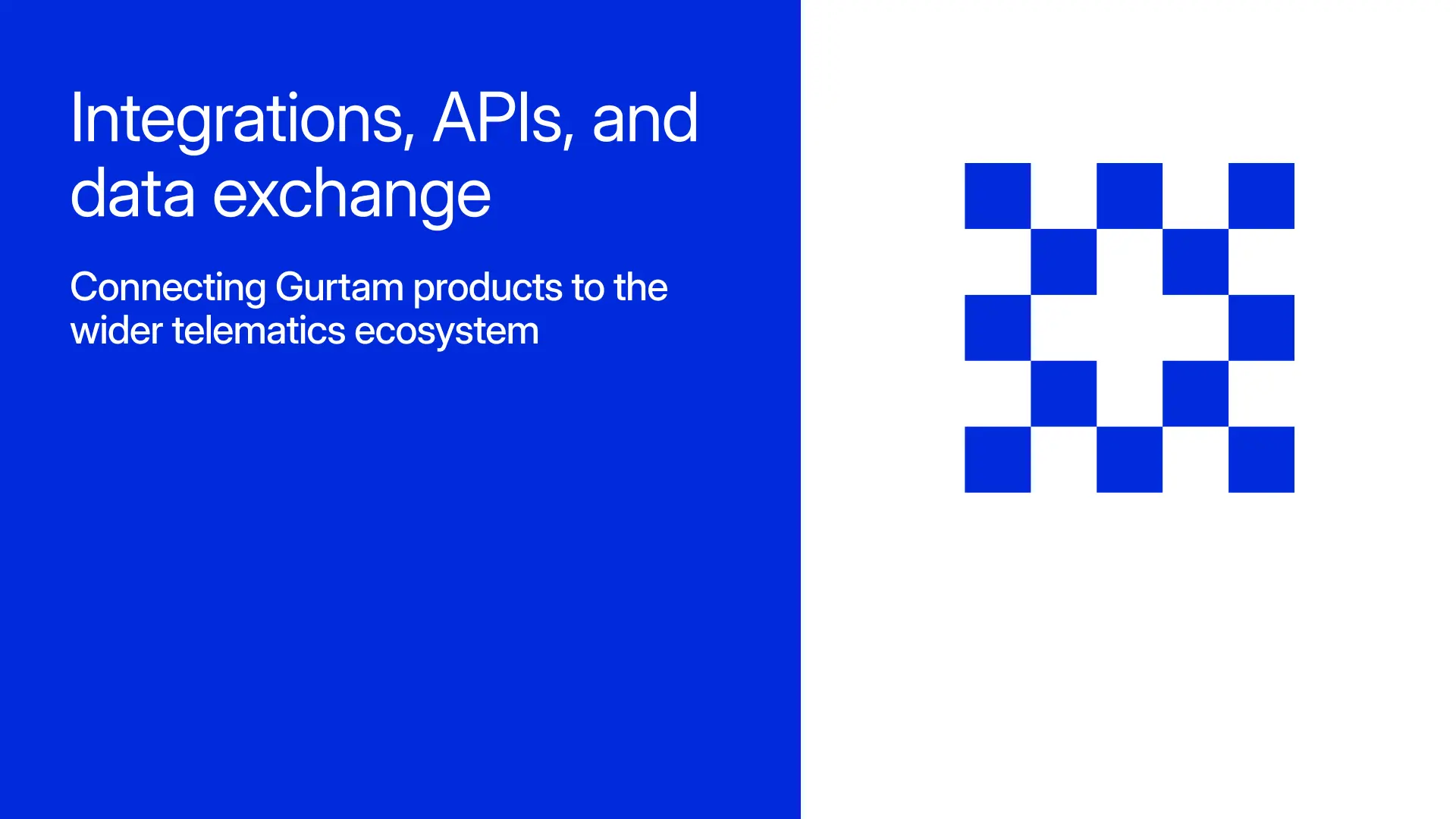 Integrations, APIs, and data exchange

Connecting Gurtam products to the wider telematics ecosystem